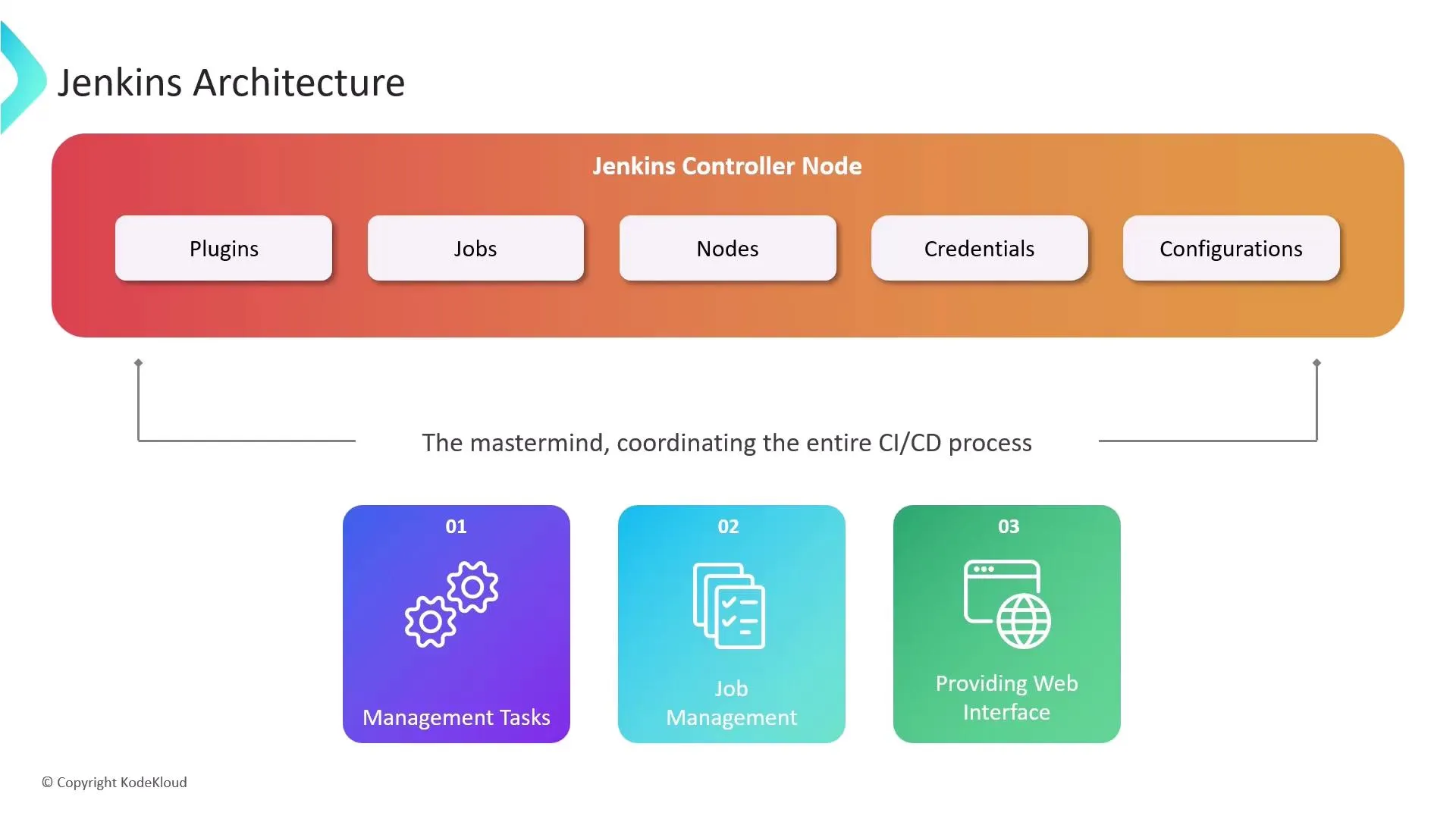 Jenkins Architecture

Jenkins Controller Node

Plugins

Jobs

Nodes

Credentials

Configurations

The mastermind, coordinating the entire CI/CD process

01

Management Tasks

02

Job Management

03

Providing Web Interface

© Copyright KodeKloud